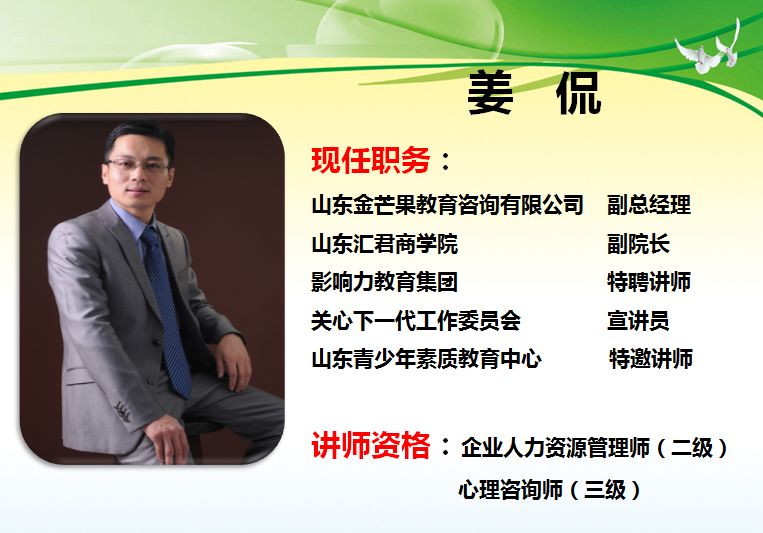 姜 侃

现任职务：

山东金芒果教育咨询有限公司 副总经理
山东汇君商学院 副院长
影响力教育集团 特聘讲师
关心下一代工作委员会 宣讲员
山东青少年素质教育中心 特邀讲师

讲师资格：企业人力资源管理师（二级）
心理咨询师（三级）